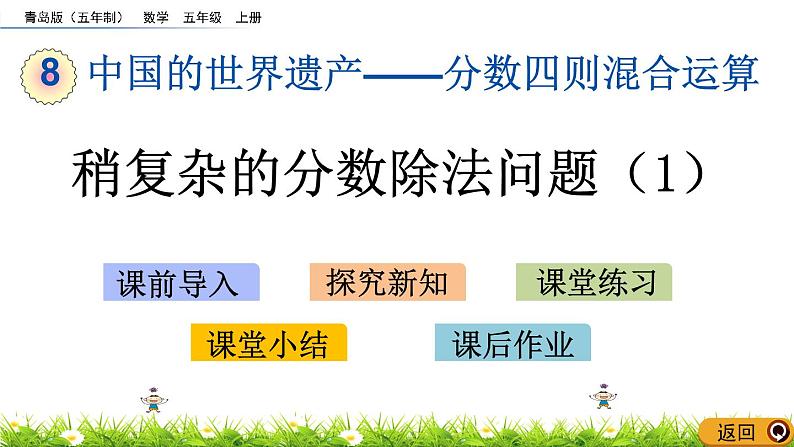 青岛版（五年制） 数学 五年级 上册

8 中国的世界遗产——分数四则混合运算

稍复杂的分数除法问题（1）

课前导入 探究新知 课堂练习

课堂小结 课后作业

返回